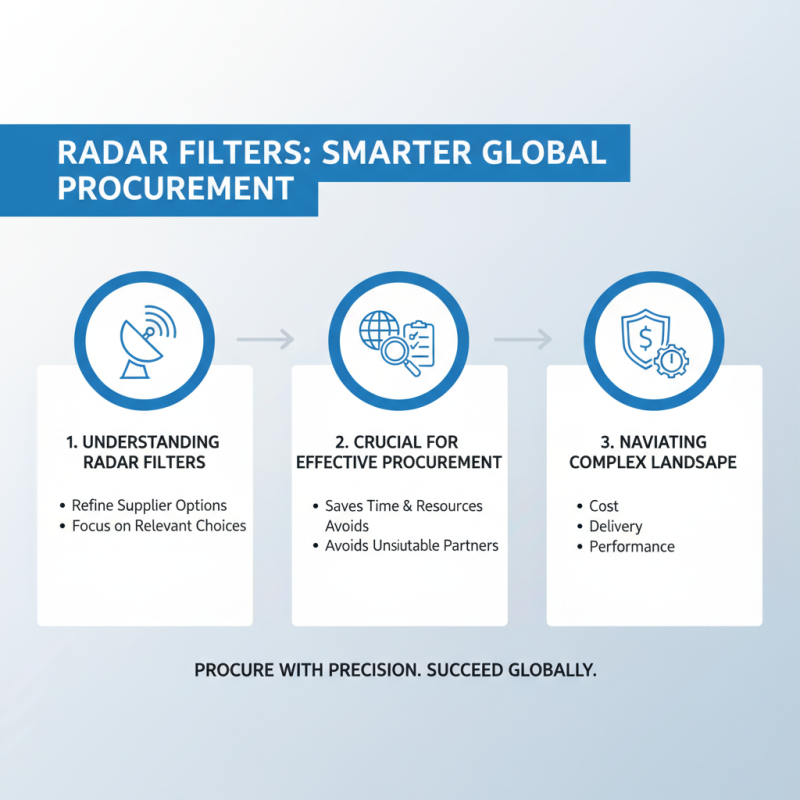 RADAR FILTERS: SMARTER GLOBAL PROCUREMENT

1. UNDERSTANDING RADAR FILTERS

• Refine Supplier Options
• Focus on Relevant Choices

2. CRUCIAL FOR EFFECTIVE PROCUREMENT

• Saves Time & Resources Avoids
• Avoids Unsiutable Partners

3. NAVIATING COMPLEX LANDSAPE

• Cost
• Delivery
• Performance

PROCURE WITH PRECISION. SUCCEED GLOBALLY.